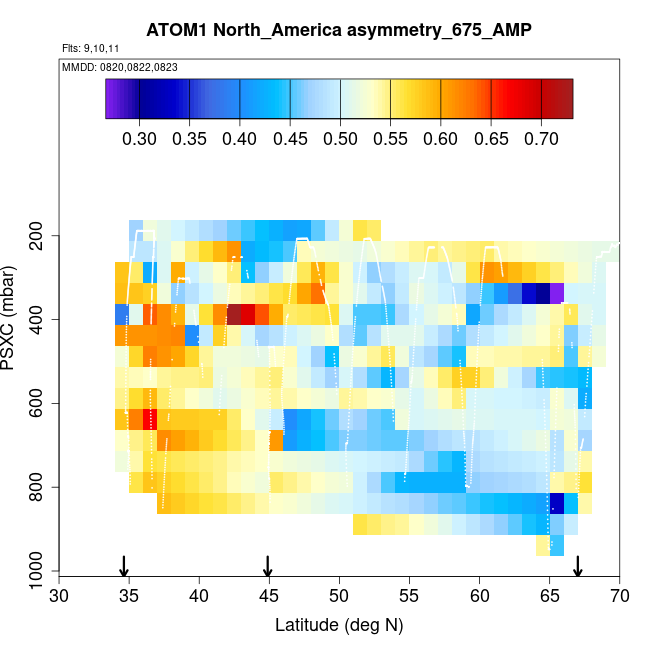 ATOM1 North_America asymmetry_675_AMP

Flts: 9,10,11

MMDD: 0820,0822,0823

0.30 0.35 0.40 0.45 0.50 0.55 0.60 0.65 0.70

PSXC (mbar)

200
400
600
800
1000

30 35 40 45 50 55 60 65 70

Latitude (deg N)